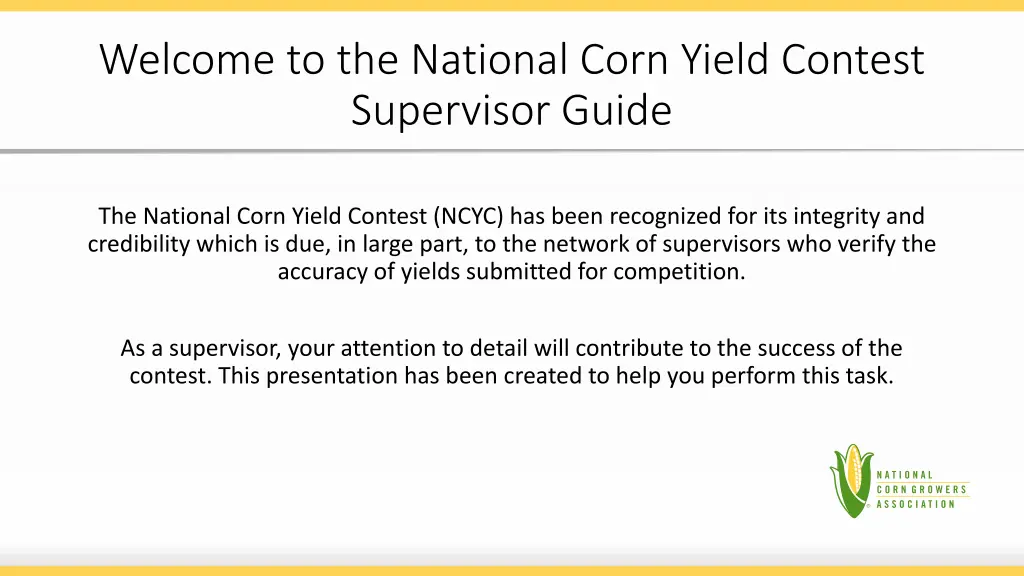 Welcome to the National Corn Yield Contest Supervisor Guide

The National Corn Yield Contest (NCYC) has been recognized for its integrity and credibility which is due, in large part, to the network of supervisors who verify the accuracy of yields submitted for competition.

As a supervisor, your attention to detail will contribute to the success of the contest. This presentation has been created to help you perform this task.

NATIONAL CORN GROWERS ASSOCIATION